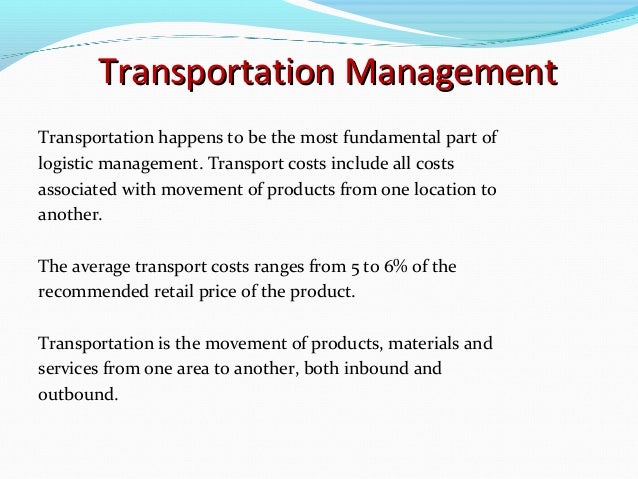 Transportation Management

Transportation happens to be the most fundamental part of logistic management. Transport costs include all costs associated with movement of products from one location to another.

The average transport costs ranges from 5 to 6% of the recommended retail price of the product.

Transportation is the movement of products, materials and services from one area to another, both inbound and outbound.